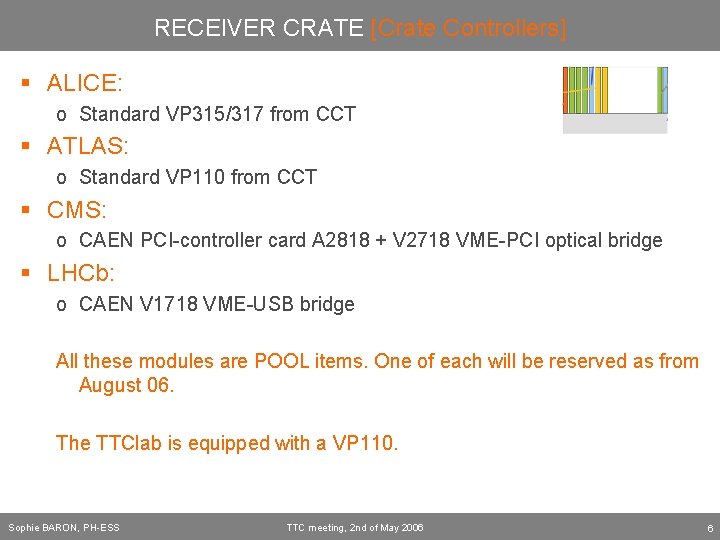 RECEIVER CRATE [Crate Controllers]

▪ ALICE:
o Standard VP315/317 from CCT
▪ ATLAS:
o Standard VP110 from CCT
▪ CMS:
o CAEN PCI-controller card A2818 + V2718 VME-PCI optical bridge
▪ LHCb:
o CAEN V1718 VME-USB bridge

All these modules are POOL items. One of each will be reserved as from August 06.

The TTClab is equipped with a VP110.

Sophie BARON, PH-ESS
TTC meeting, 2nd of May 2006
6